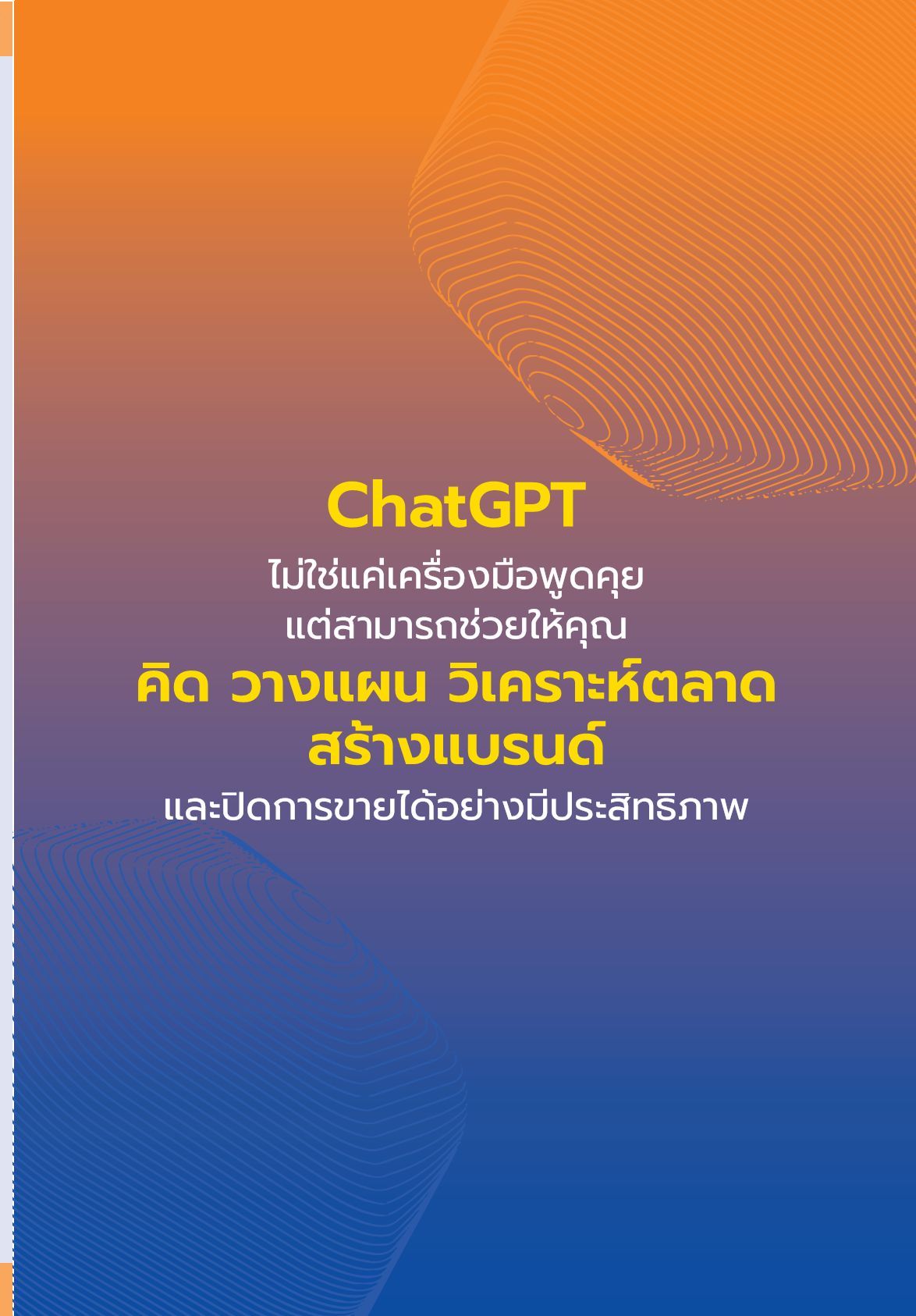 ChatGPT

ไม่ใช่แค่เครื่องมือพูดคุย
แต่สามารถช่วยให้คุณ
คิด วางแผน วิเคราะห์ตลาด
สร้างแบรนด์
และปิดการขายได้อย่างมีประสิทธิภาพ